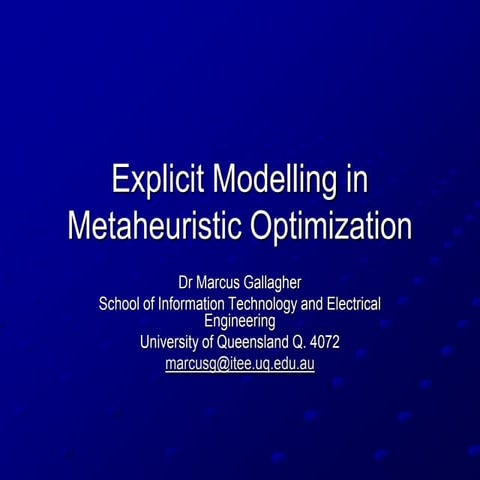 Explicit Modelling in Metaheuristic Optimization

Dr Marcus Gallagher
School of Information Technology and Electrical Engineering
University of Queensland Q. 4072
marcusg@itee.uq.edu.au